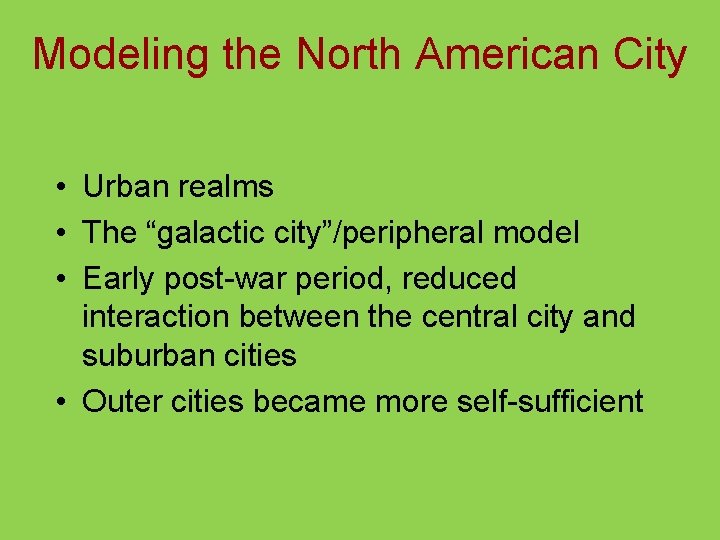 Modeling the North American City

• Urban realms
• The “galactic city”/peripheral model
• Early post-war period, reduced interaction between the central city and suburban cities
• Outer cities became more self-sufficient